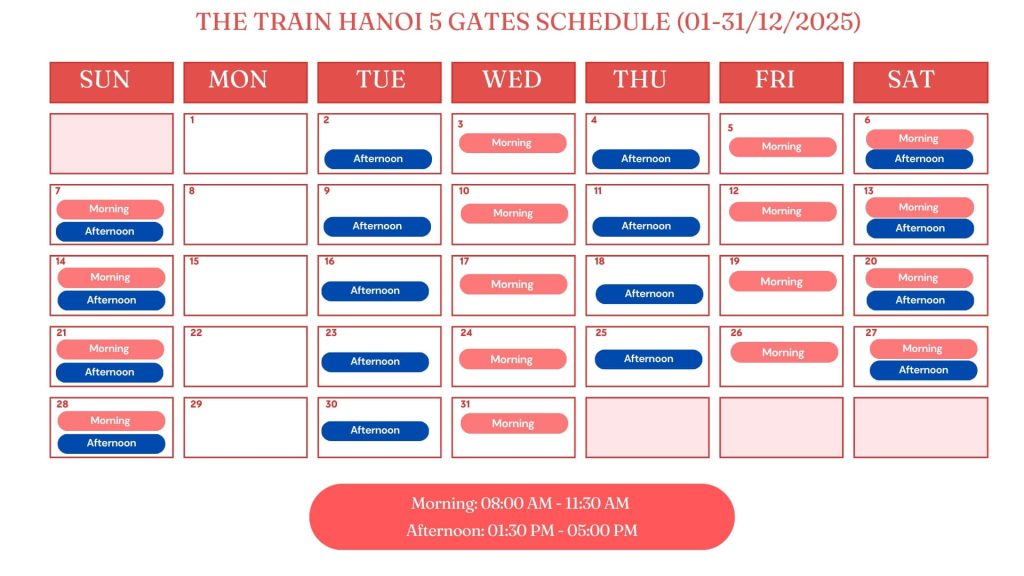 THE TRAIN HANOI 5 GATES SCHEDULE (01-31/12/2025)

| SUN | MON | TUE | WED | THU | FRI | SAT |
|---|---|---|---|---|---|---|
| | 1 | 2 Afternoon | 3 Morning | 4 Afternoon | 5 Morning | 6 Morning Afternoon |
| 7 Morning Afternoon | 8 | 9 Afternoon | 10 Morning | 11 Afternoon | 12 Morning | 13 Morning Afternoon |
| 14 Morning Afternoon | 15 | 16 Afternoon | 17 Morning | 18 Afternoon | 19 Morning | 20 Morning Afternoon |
| 21 Morning Afternoon | 22 | 23 Afternoon | 24 Morning | 25 Afternoon | 26 Morning | 27 Morning Afternoon |
| 28 Morning Afternoon | 29 | 30 Afternoon | 31 Morning | | | |

Morning: 08:00 AM - 11:30 AM
Afternoon: 01:30 PM - 05:00 PM